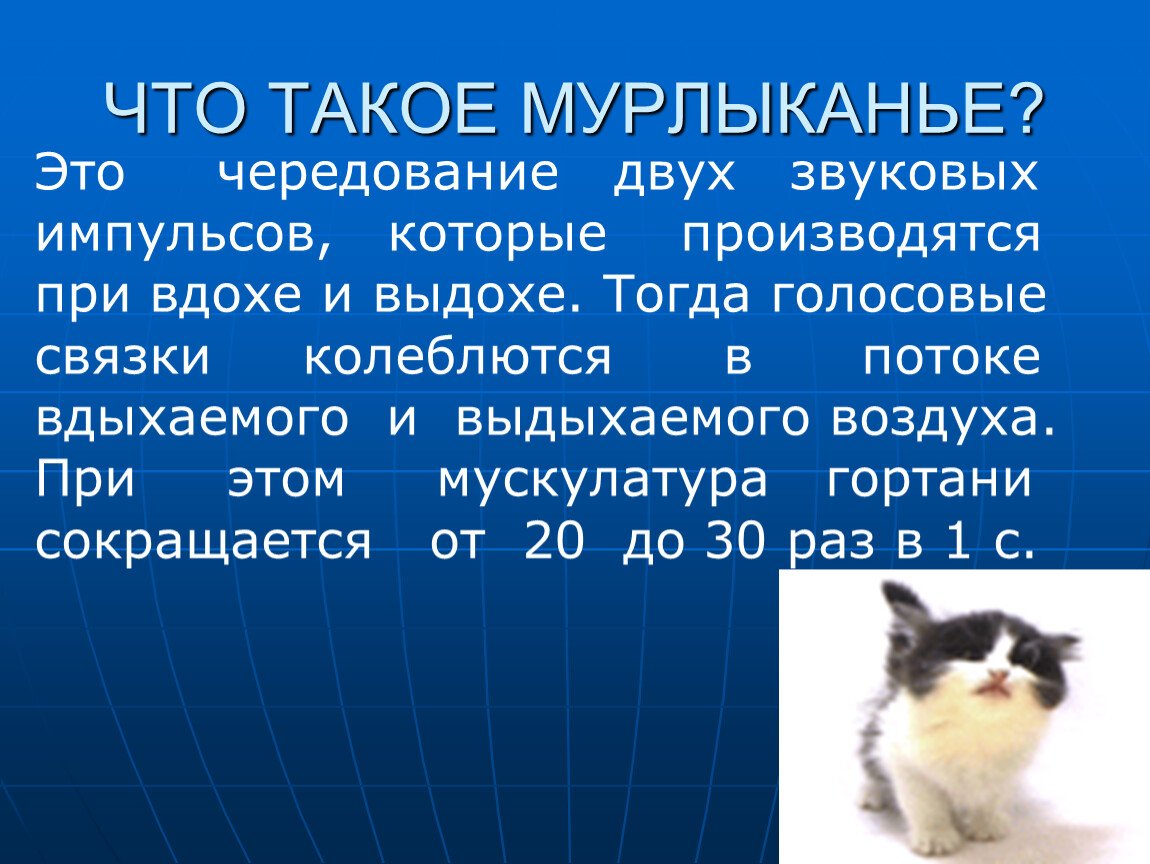 ЧТО ТАКОЕ МУРЛЫКАНЬЕ?

Это чередование двух звуковых импульсов, которые производятся при вдохе и выдохе. Тогда голосовые связки колеблются в потоке вдыхаемого и выдыхаемого воздуха. При этом мускулатура гортани сокращается от 20 до 30 раз в 1 с.